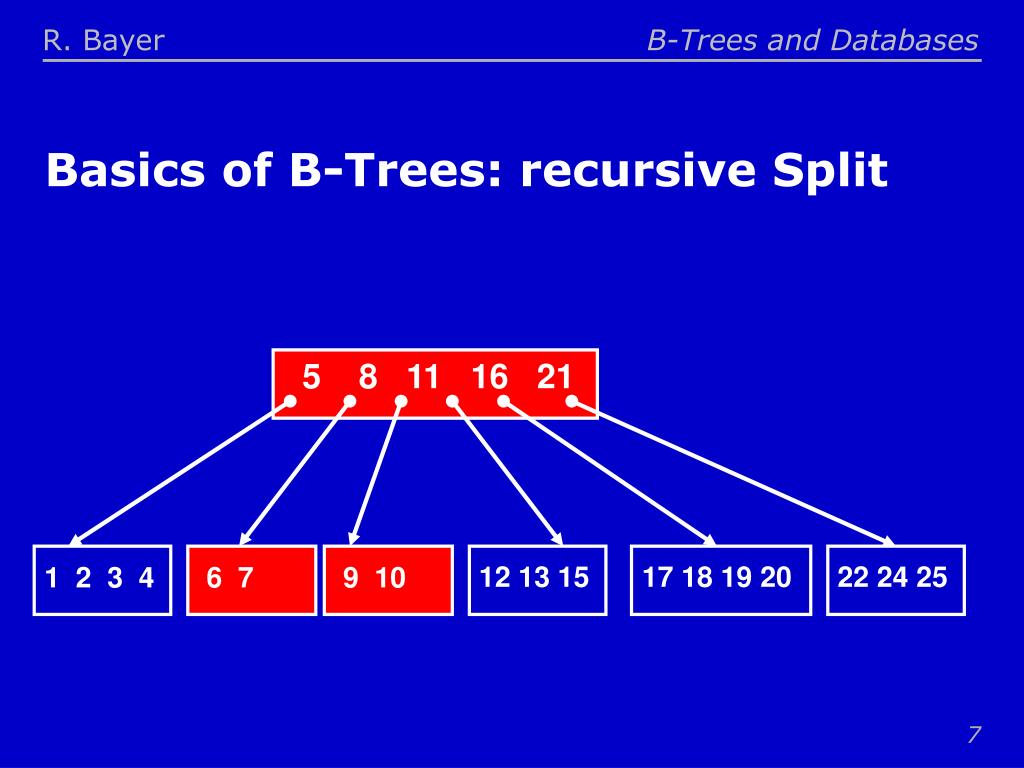 R. Bayer

B-Trees and Databases

Basics of B-Trees: recursive Split

5 8 11 16 21

1 2 3 4

6 7

9 10

12 13 15

17 18 19 20

22 24 25

7